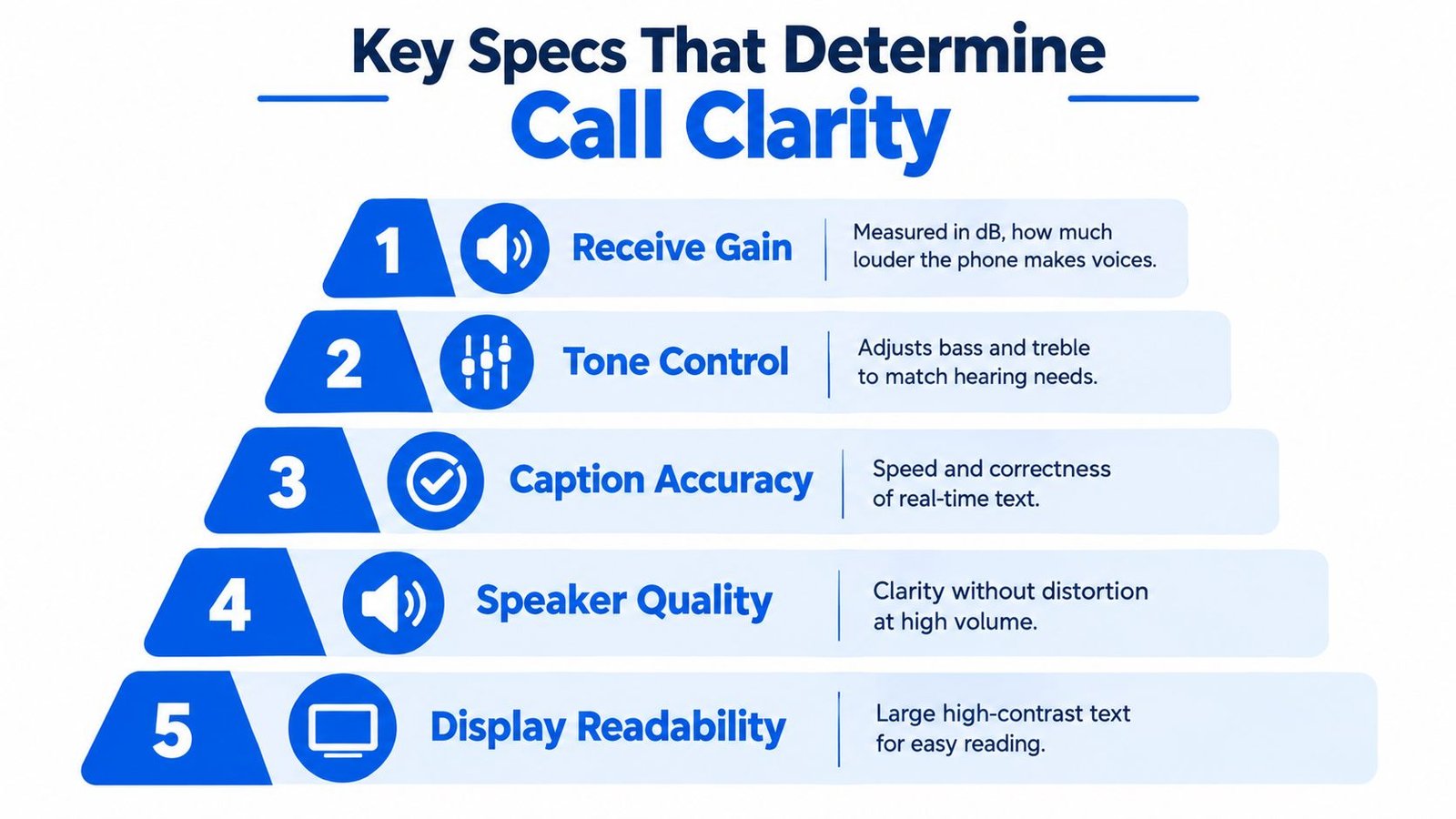 Key Specs That Determine
Call Clarity

1 Receive Gain
Measured in dB, how much louder the phone makes voices.

2 Tone Control
Adjusts bass and treble to match hearing needs.

3 Caption Accuracy
Speed and correctness of real-time text.

4 Speaker Quality
Clarity without distortion at high volume.

5 Display Readability
Large high-contrast text for easy reading.